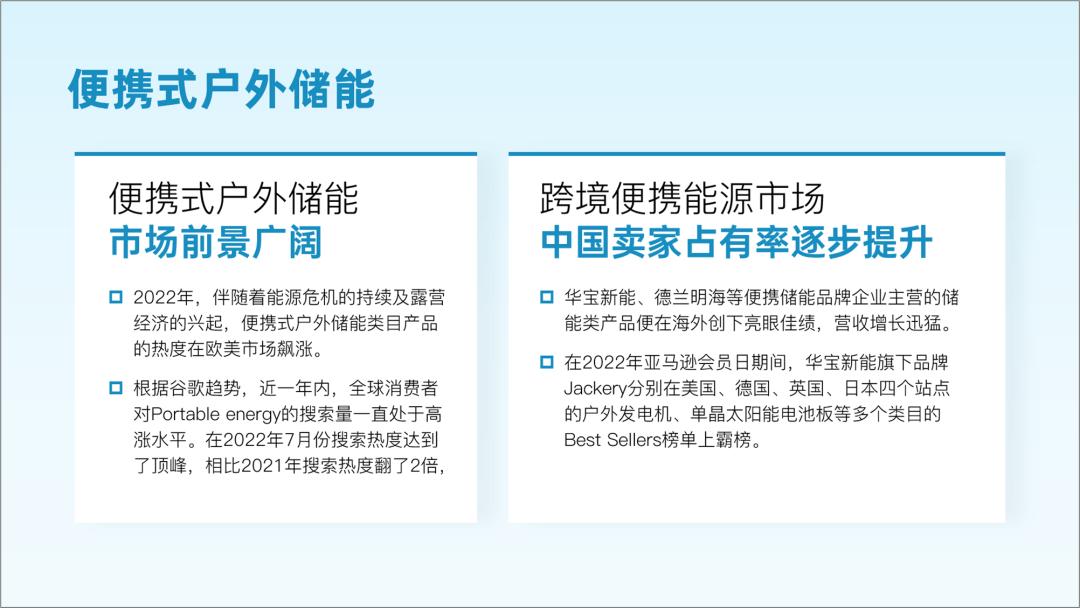 便携式户外储能

便携式户外储能
市场前景广阔

2022年，伴随着能源危机的持续及露营经济的兴起，便携式户外储能类目产品的热度在欧美市场飙涨。

根据谷歌趋势，近一年内，全球消费者对Portable energy的搜索量一直处于高涨水平。在2022年7月份搜索热度达到了顶峰，相比2021年搜索热度翻了2倍，

跨境便携能源市场
中国卖家占有率逐步提升

华宝新能、德兰明海等便携储能品牌企业主营的储能类产品便在海外创下亮眼佳绩，营收增长迅猛。

在2022年亚马逊会员日期间，华宝新能旗下品牌Jackery分别在美国、德国、英国、日本四个站点的户外发电机、单晶太阳能电池板等多个类目的Best Sellers榜单上霸榜。